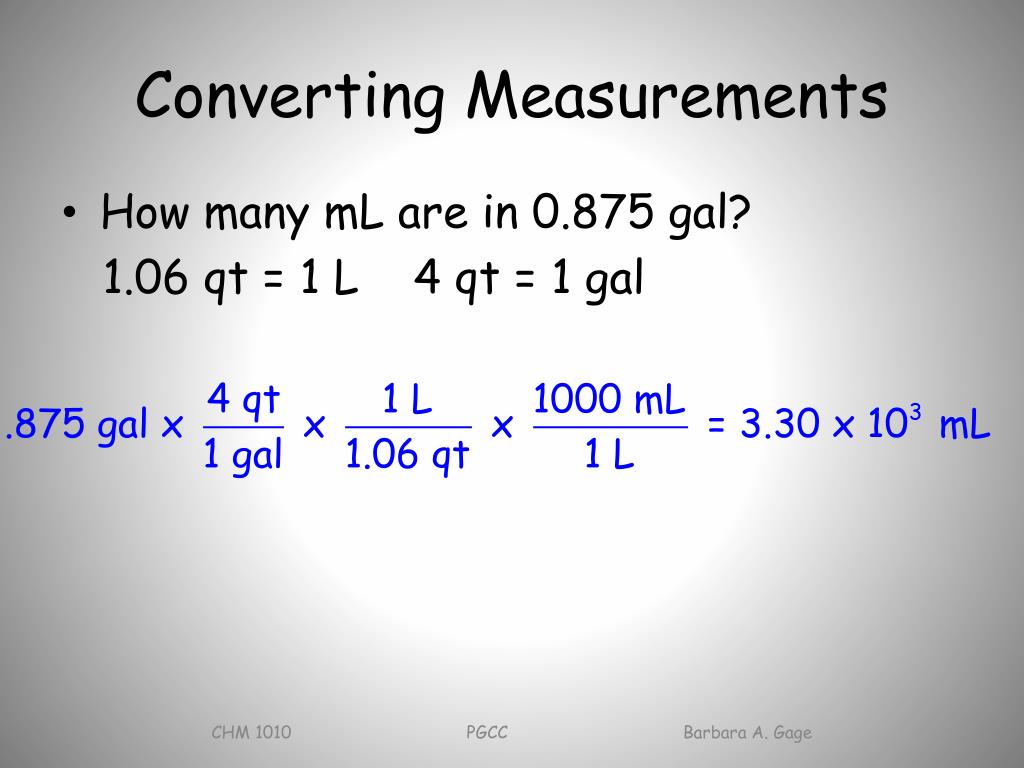 Converting Measurements

• How many mL are in 0.875 gal?
1.06 qt = 1 L    4 qt = 1 gal

$.875 \text{ gal} \times \frac{4 \text{ qt}}{1 \text{ gal}} \times \frac{1 \text{ L}}{1.06 \text{ qt}} \times \frac{1000 \text{ mL}}{1 \text{ L}} = 3.30 \times 10^3 \text{ mL}$

CHM 1010    PGCC    Barbara A. Gage